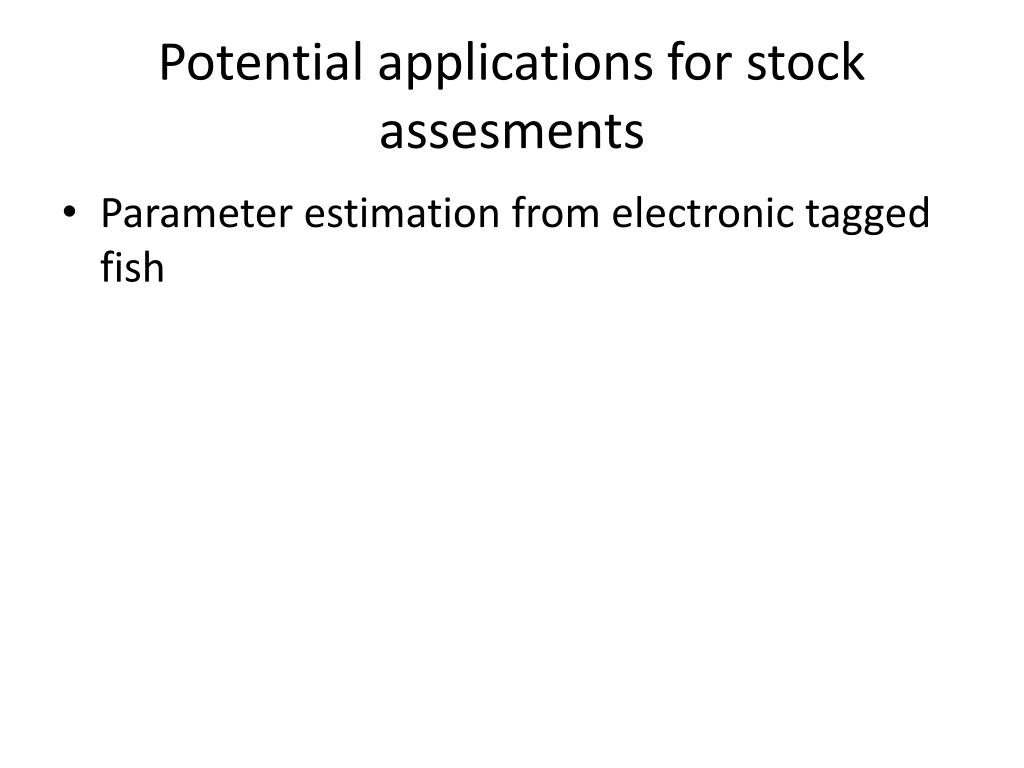 Potential applications for stock assesments

• Parameter estimation from electronic tagged fish